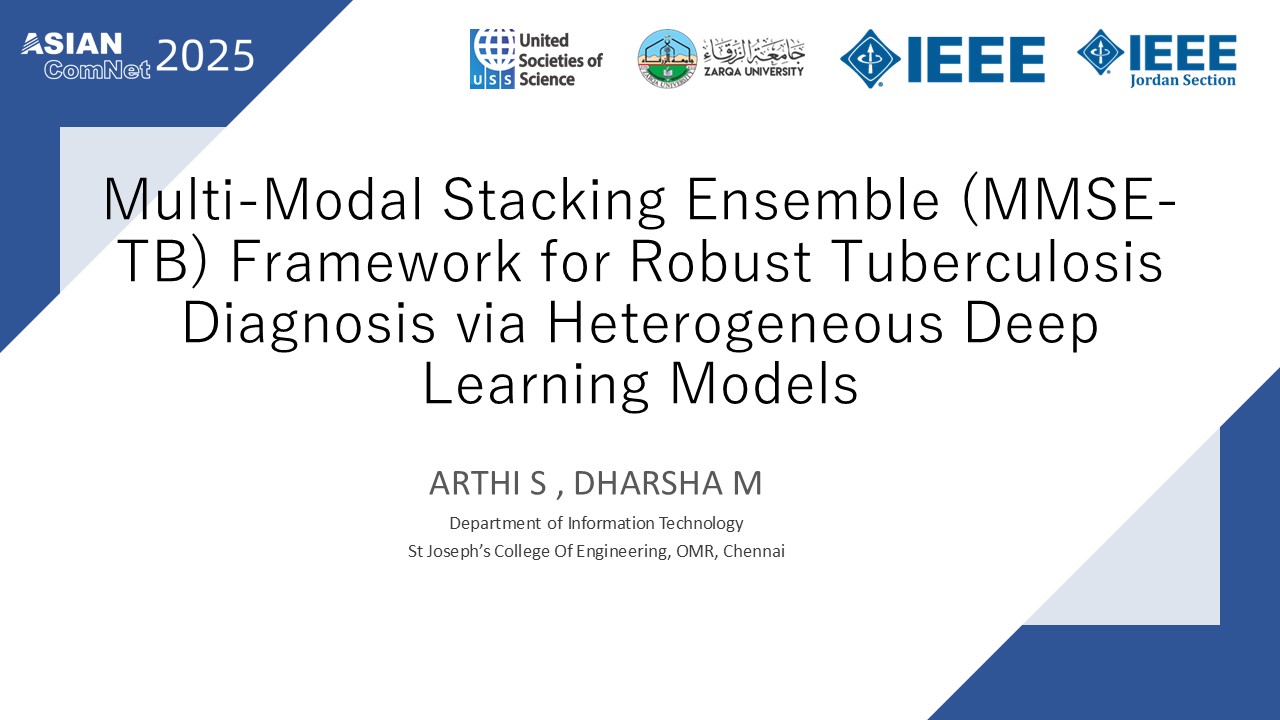 ASIAN ComNet 2025

USS United Societies of Science

جامعة الزرقاء ZARQA UNIVERSITY

IEEE

IEEE Jordan Section

Multi-Modal Stacking Ensemble (MMSE-TB) Framework for Robust Tuberculosis Diagnosis via Heterogeneous Deep Learning Models

ARTHI S , DHARSHA M

Department of Information Technology
St Joseph's College Of Engineering, OMR, Chennai